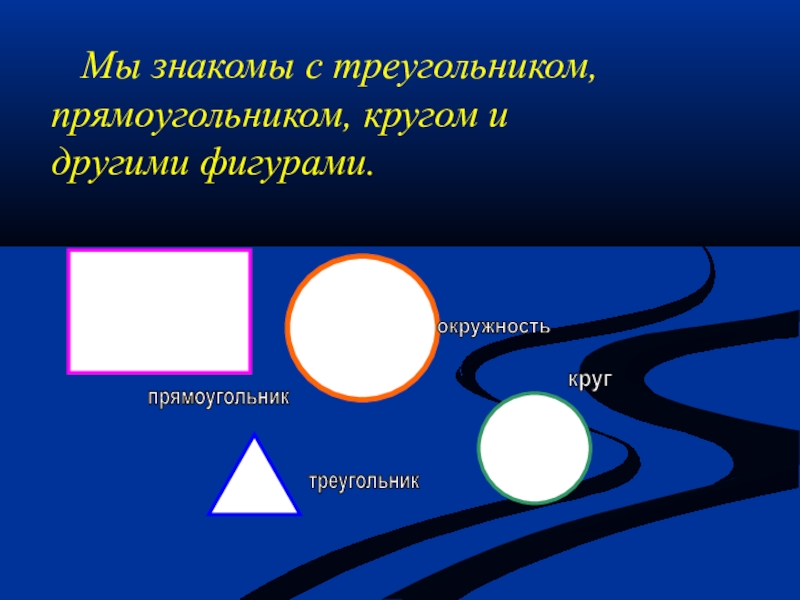 Мы знакомы с треугольником, прямоугольником, кругом и другими фигурами.

окружность

круг

прямоугольник

треугольник